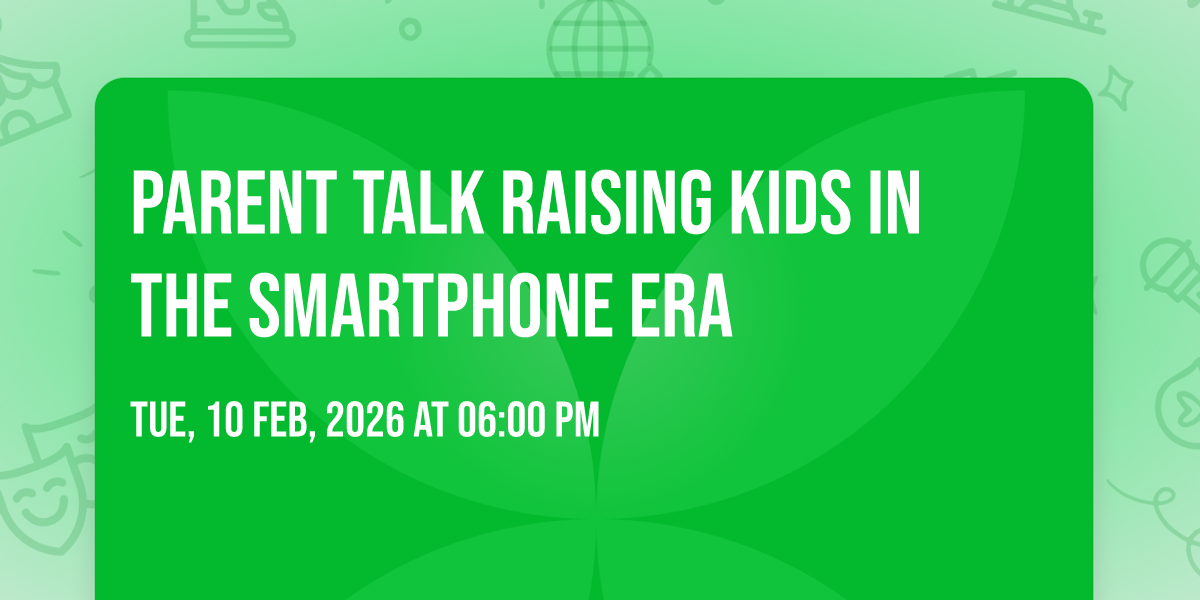 PARENT TALK RAISING KIDS IN THE SMARTPHONE ERA

TUE, 10 FEB, 2026 AT 06:00 PM